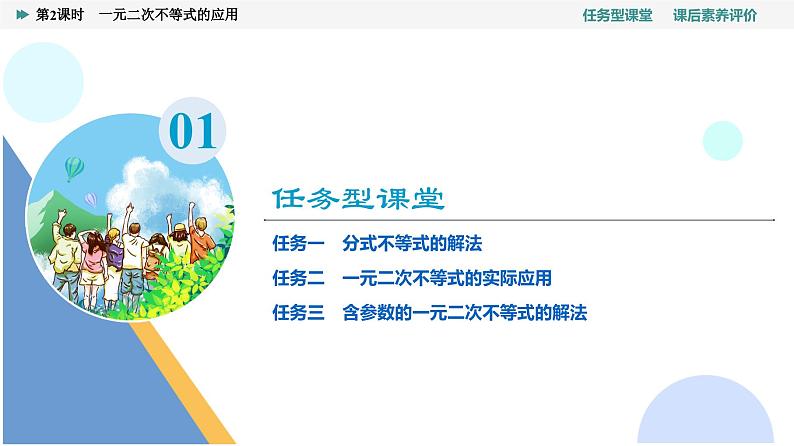 第2课时　一元二次不等式的应用

任务型课堂　课后素养评价

01

任务型课堂

任务一　分式不等式的解法

任务二　一元二次不等式的实际应用

任务三　含参数的一元二次不等式的解法